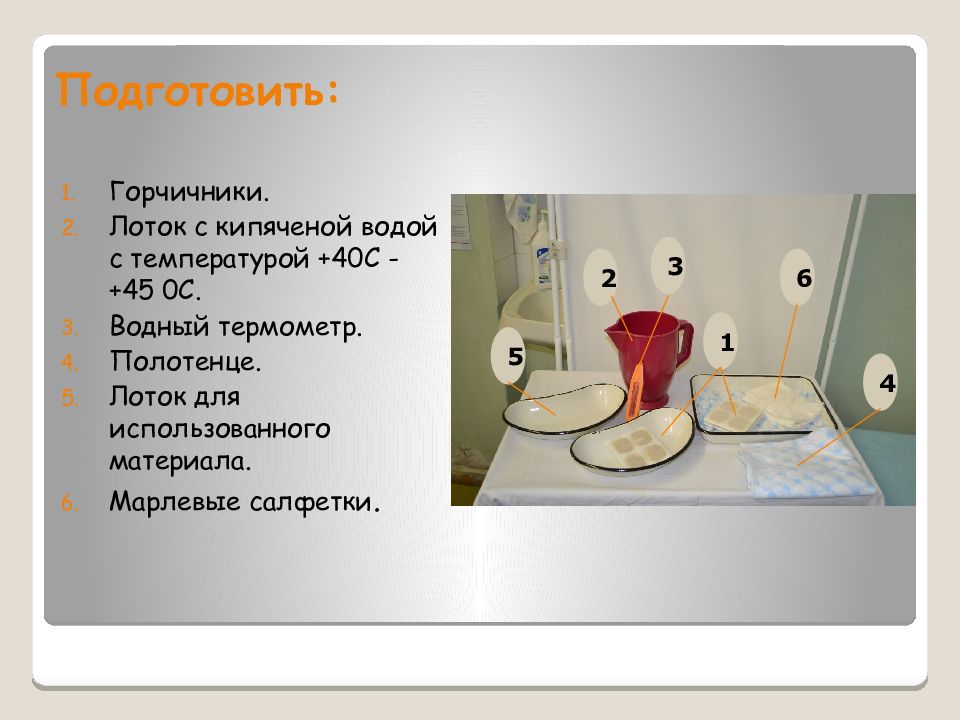 Подготовить:

1. Горчичники.
2. Лоток с кипяченой водой с температурой +40С - +45 0С.
3. Водный термометр.
4. Полотенце.
5. Лоток для использованного материала.
6. Марлевые салфетки.

2
3
6
5
1
4